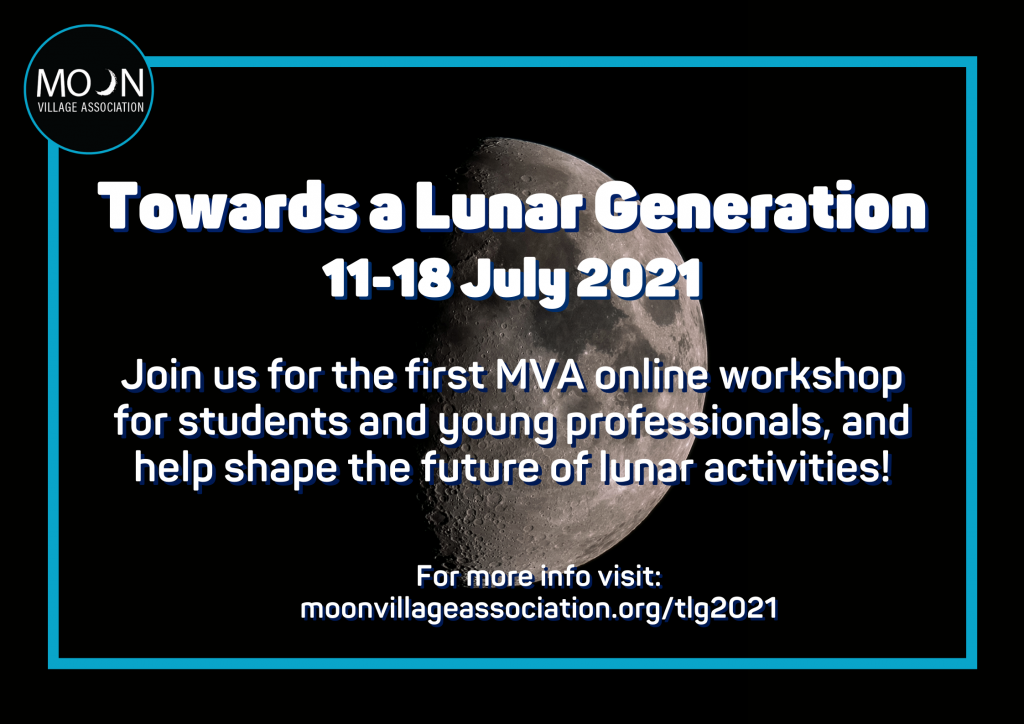 MOON
VILLAGE ASSOCIATION

Towards a Lunar Generation
11-18 July 2021

Join us for the first MVA online workshop for students and young professionals, and help shape the future of lunar activities!

For more info visit:
moonvillageassociation.org/tlg2021